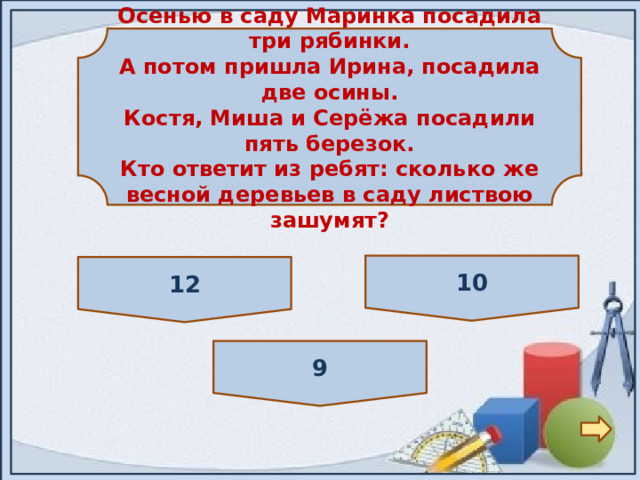 Осенью в саду Маринка посадила три рябинки.
А потом пришла Ирина, посадила две осины.
Костя, Миша и Серёжа посадили пять березок.
Кто ответит из ребят: сколько же весной деревьев в саду листвою зашумят?

12

10

9